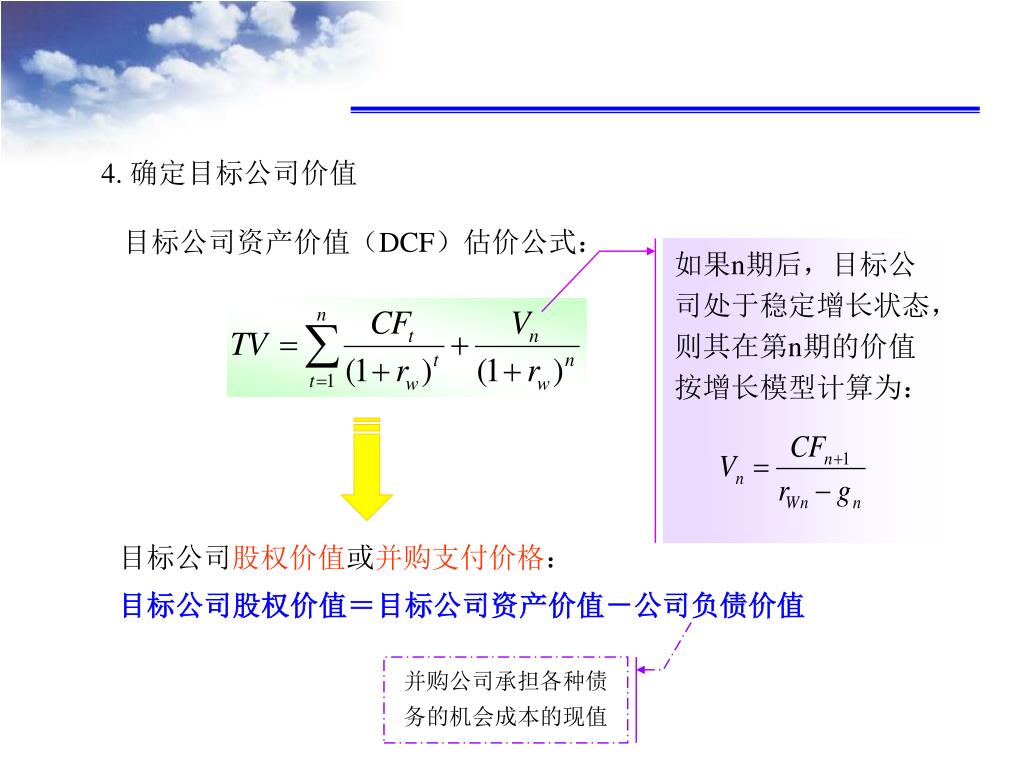 4. 确定目标公司价值

目标公司资产价值（DCF）估价公式：

$TV = \sum_{t=1}^{n} \frac{CF_t}{(1+r_w)^t} + \frac{V_n}{(1+r_w)^n}$

如果n期后，目标公司处于稳定增长状态，则其在第n期的价值按增长模型计算为：

$V_n = \frac{CF_{n+1}}{r_{Wn} - g_n}$

目标公司股权价值或并购支付价格：

目标公司股权价值＝目标公司资产价值－公司负债价值

并购公司承担各种债务的机会成本的现值